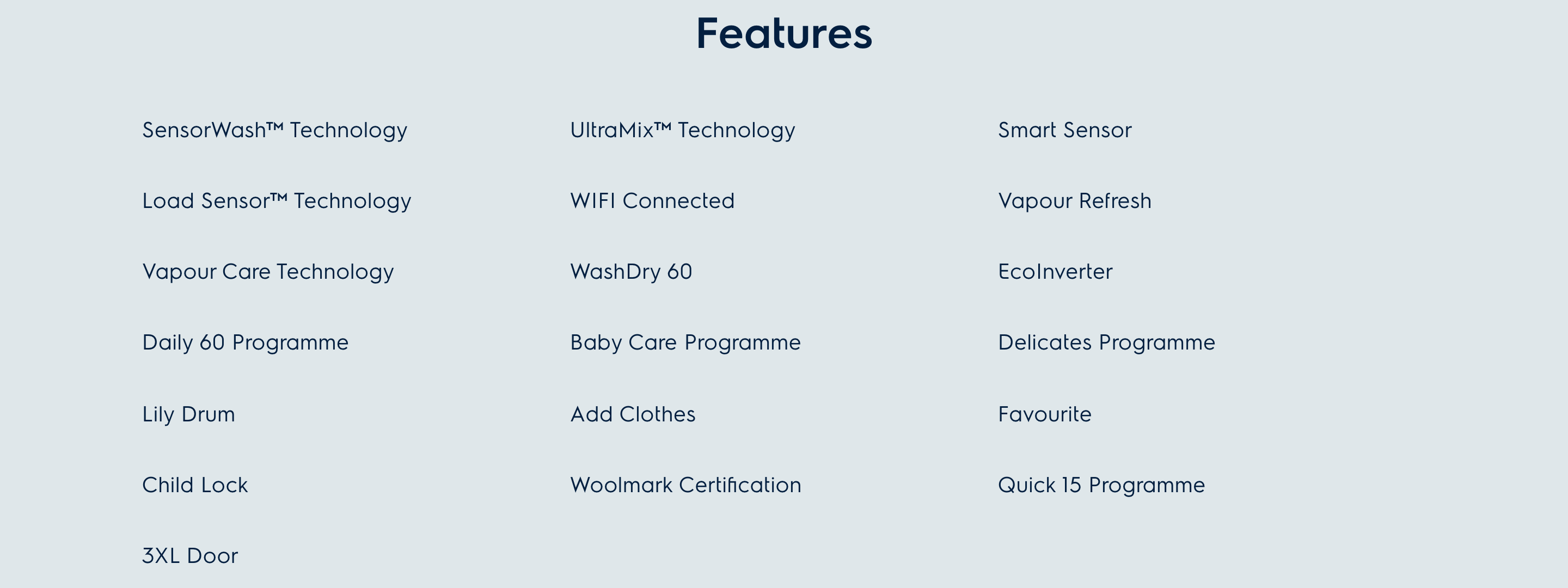 Features

SensorWash™ Technology

Load Sensor™ Technology

Vapour Care Technology

Daily 60 Programme

Lily Drum

Child Lock

3XL Door

UltraMix™ Technology

WIFI Connected

WashDry 60

Baby Care Programme

Add Clothes

Woolmark Certification

Smart Sensor

Vapour Refresh

EcoInverter

Delicates Programme

Favourite

Quick 15 Programme